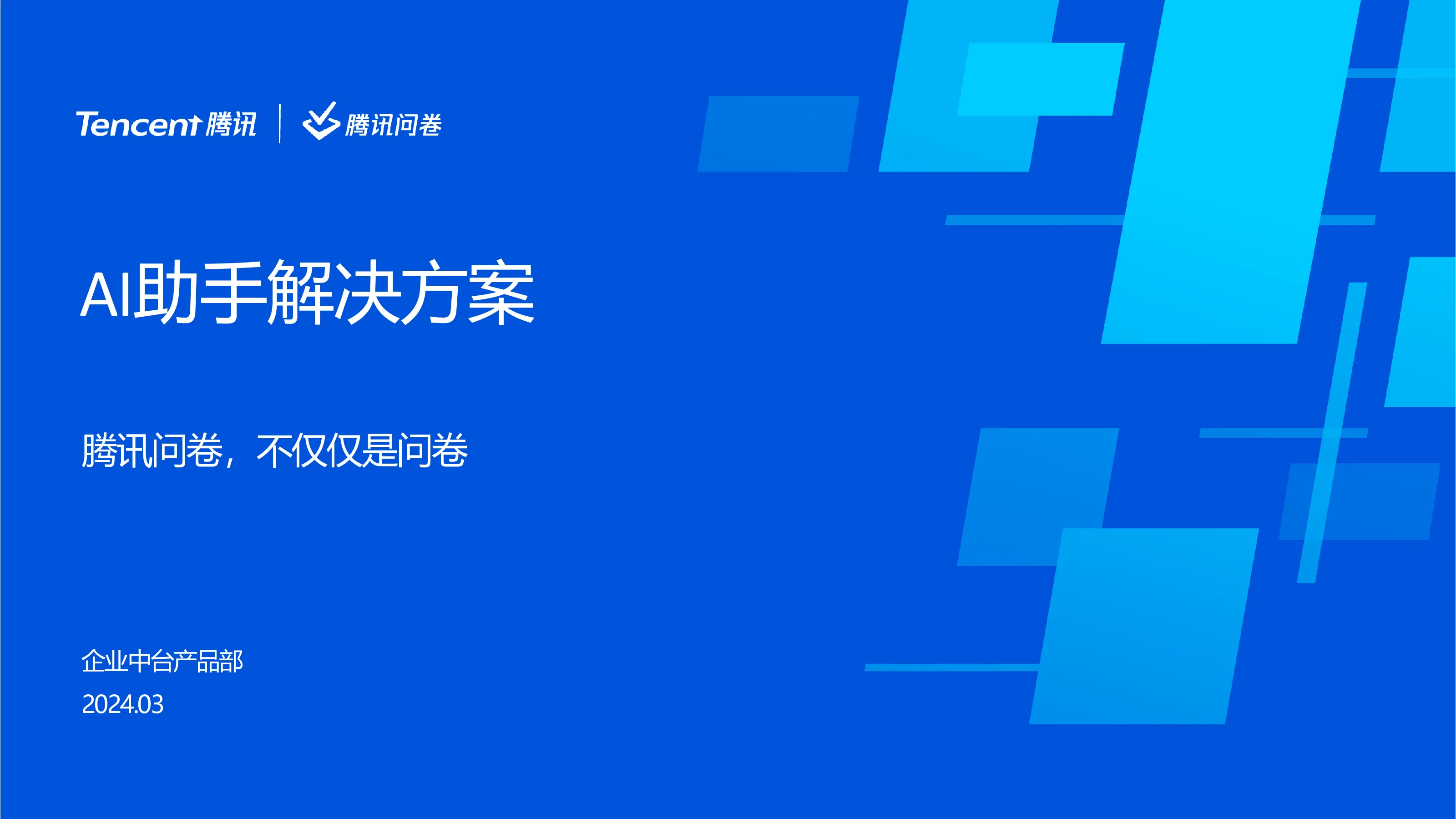 Tencent 腾讯 | 腾讯问卷

AI助手解决方案

腾讯问卷，不仅仅是问卷

企业中台产品部
2024.03